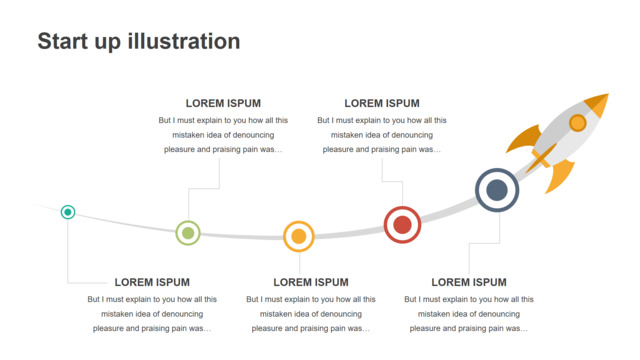 Start up illustration

LOREM ISPUM
But I must explain to you how all this mistaken idea of denouncing pleasure and praising pain was…

LOREM ISPUM
But I must explain to you how all this mistaken idea of denouncing pleasure and praising pain was…

LOREM ISPUM
But I must explain to you how all this mistaken idea of denouncing pleasure and praising pain was…

LOREM ISPUM
But I must explain to you how all this mistaken idea of denouncing pleasure and praising pain was…

LOREM ISPUM
But I must explain to you how all this mistaken idea of denouncing pleasure and praising pain was…